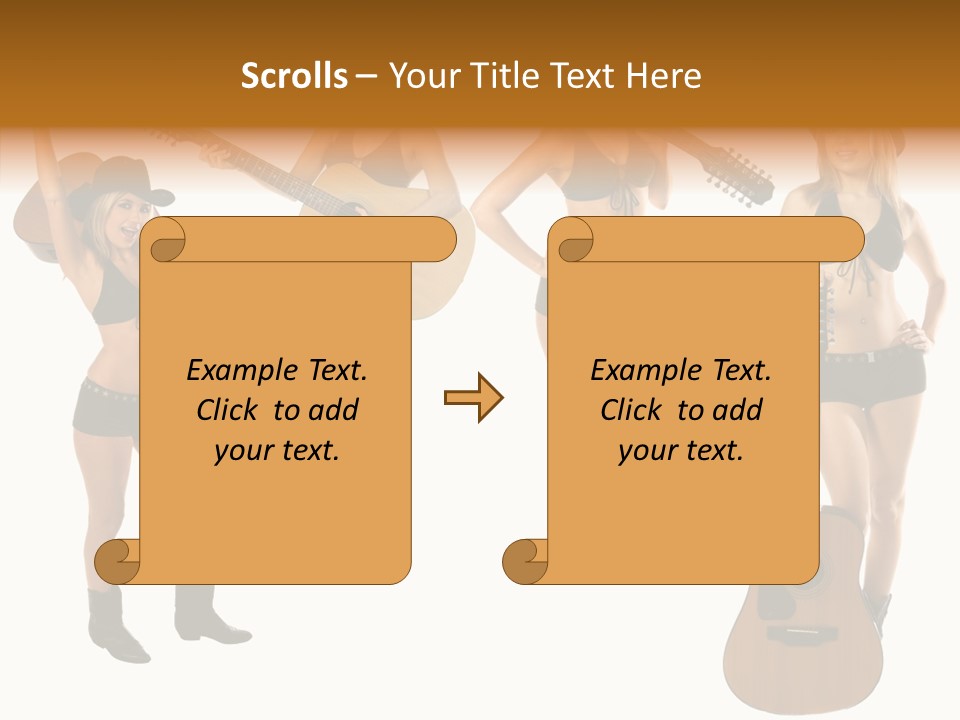 Scrolls – Your Title Text Here

Example Text. Click to add your text.

Example Text. Click to add your text.